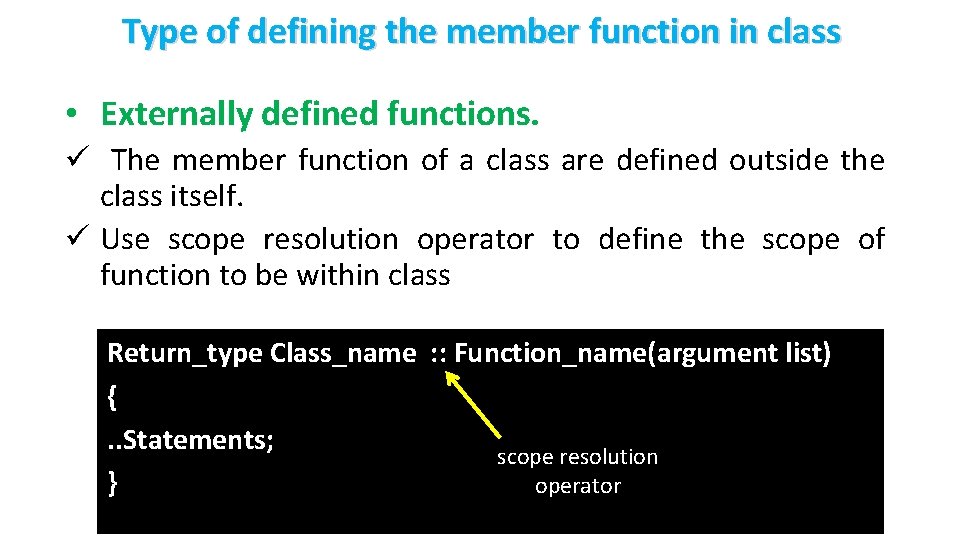 Type of defining the member function in class

• Externally defined functions.

✓ The member function of a class are defined outside the class itself.

✓ Use scope resolution operator to define the scope of function to be within class

Return_type Class_name :: Function_name(argument list)
{
..Statements;
}

scope resolution operator